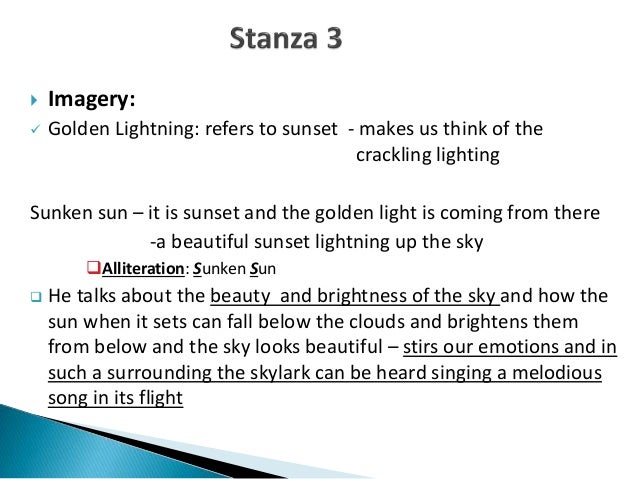 Stanza 3

Imagery:

Golden Lightning: refers to sunset - makes us think of the crackling lighting

Sunken sun – it is sunset and the golden light is coming from there
-a beautiful sunset lightning up the sky

Alliteration: Sunken Sun

He talks about the beauty and brightness of the sky and how the sun when it sets can fall below the clouds and brightens them from below and the sky looks beautiful – stirs our emotions and in such a surrounding the skylark can be heard singing a melodious song in its flight